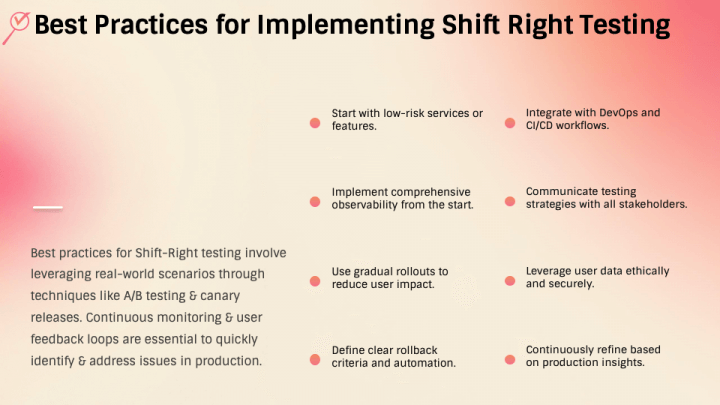 Best Practices for Implementing Shift Right Testing

Best practices for Shift-Right testing involve leveraging real-world scenarios through techniques like A/B testing & canary releases. Continuous monitoring & user feedback loops are essential to quickly identify & address issues in production.

Start with low-risk services or features.

Implement comprehensive observability from the start.

Use gradual rollouts to reduce user impact.

Define clear rollback criteria and automation.

Integrate with DevOps and CI/CD workflows.

Communicate testing strategies with all stakeholders.

Leverage user data ethically and securely.

Continuously refine based on production insights.